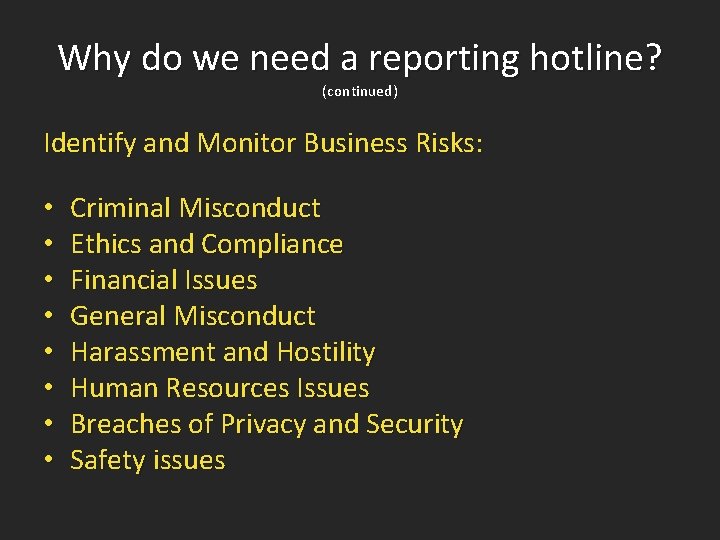 Why do we need a reporting hotline?
(continued)

Identify and Monitor Business Risks:

• Criminal Misconduct
• Ethics and Compliance
• Financial Issues
• General Misconduct
• Harassment and Hostility
• Human Resources Issues
• Breaches of Privacy and Security
• Safety issues